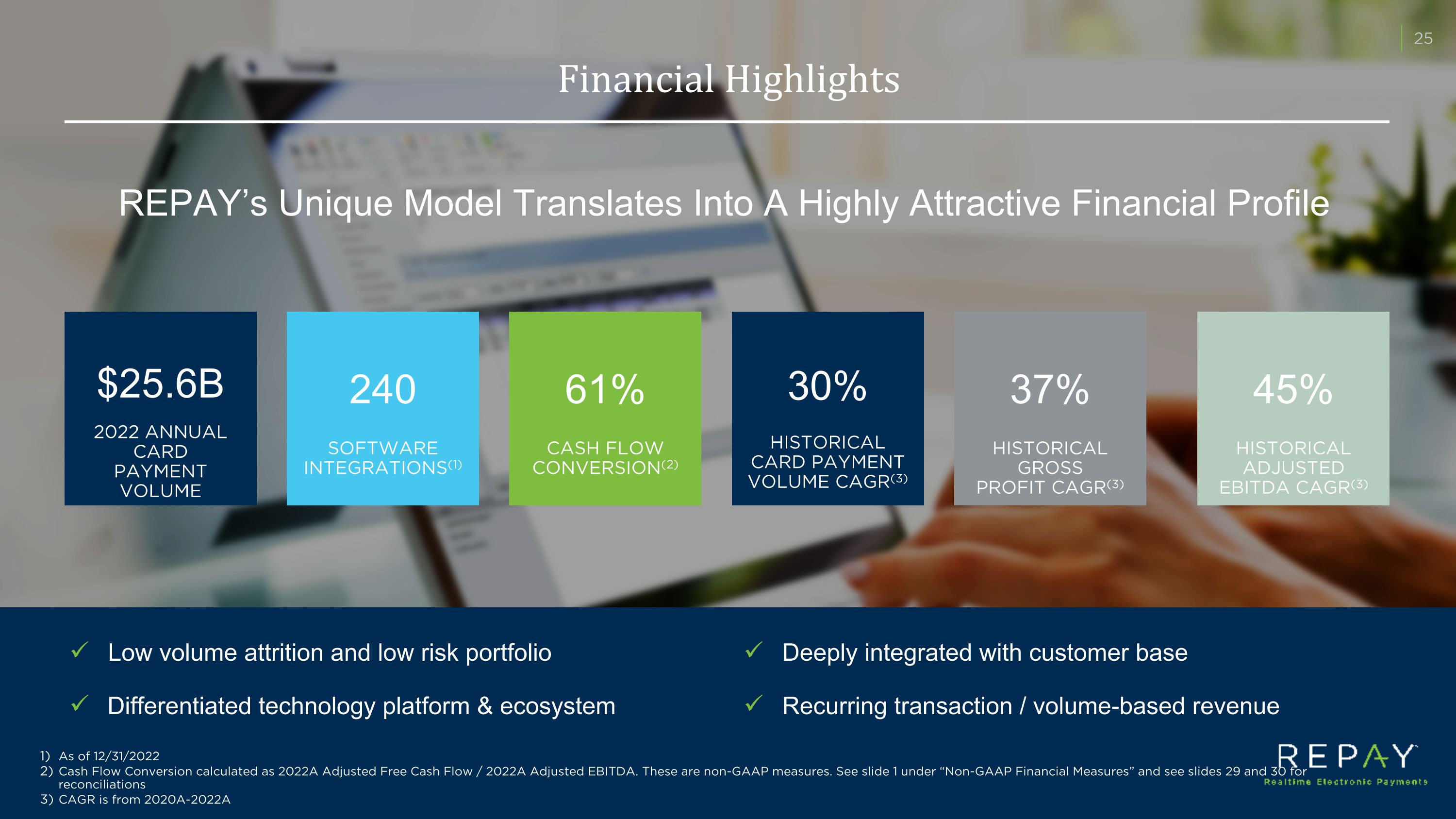 25

Financial Highlights

REPAY's Unique Model Translates Into A Highly Attractive Financial Profile

$25.6B
2022 ANNUAL CARD PAYMENT VOLUME

240
SOFTWARE INTEGRATIONS$^{(1)}$

61%
CASH FLOW CONVERSION$^{(2)}$

30%
HISTORICAL CARD PAYMENT VOLUME CAGR$^{(3)}$

37%
HISTORICAL GROSS PROFIT CAGR$^{(3)}$

45%
HISTORICAL ADJUSTED EBITDA CAGR$^{(3)}$

✓ Low volume attrition and low risk portfolio

✓ Differentiated technology platform & ecosystem

✓ Deeply integrated with customer base

✓ Recurring transaction / volume-based revenue

1) As of 12/31/2022
2) Cash Flow Conversion calculated as 2022A Adjusted Free Cash Flow / 2022A Adjusted EBITDA. These are non-GAAP measures. See slide 1 under "Non-GAAP Financial Measures" and see slides 29 and 30 for reconciliations
3) CAGR is from 2020A-2022A

REPAY
Realtime Electronic Payments